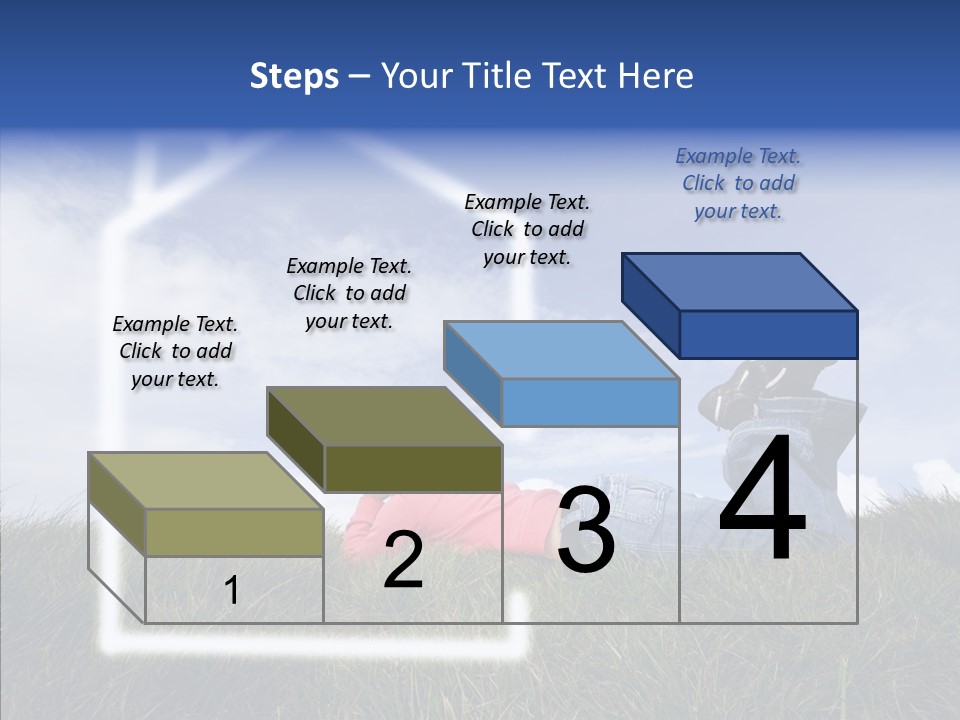 Steps – Your Title Text Here

Example Text. Click to add your text.

Example Text. Click to add your text.

Example Text. Click to add your text.

Example Text. Click to add your text.

1

2

3

4